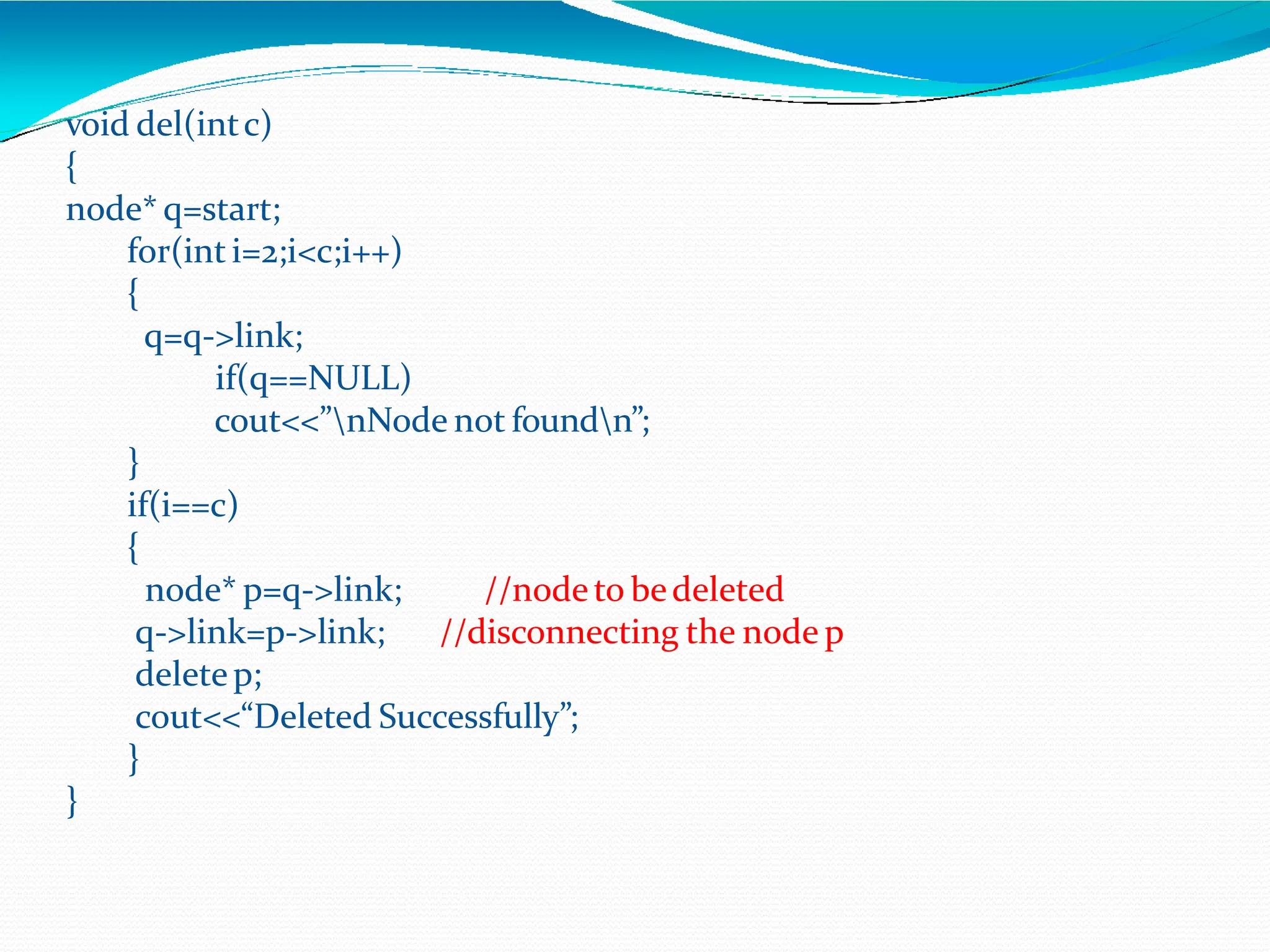 void del(int c)
{
node* q=start;
for(int i=2;i<c;i++)
{
q=q->link;
if(q==NULL)
cout<<”\nNode not found\n”;
}
if(i==c)
{
node* p=q->link; //node to be deleted
q->link=p->link; //disconnecting the node p
delete p;
cout<<“Deleted Successfully”;
}
}